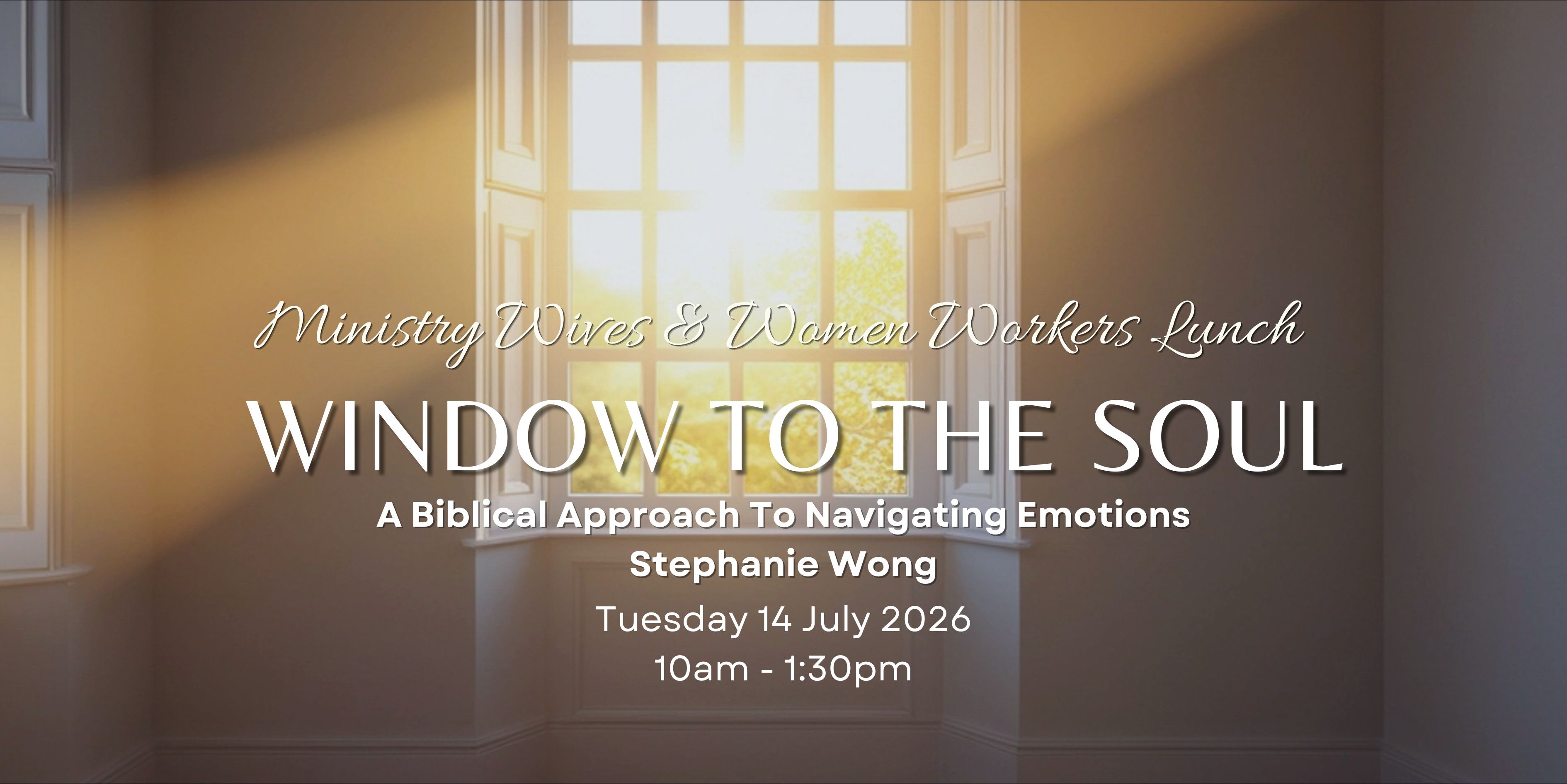 Ministry Wives & Women Workers Lunch

WINDOW TO THE SOUL

A Biblical Approach To Navigating Emotions

Stephanie Wong

Tuesday 14 July 2026

10am - 1:30pm